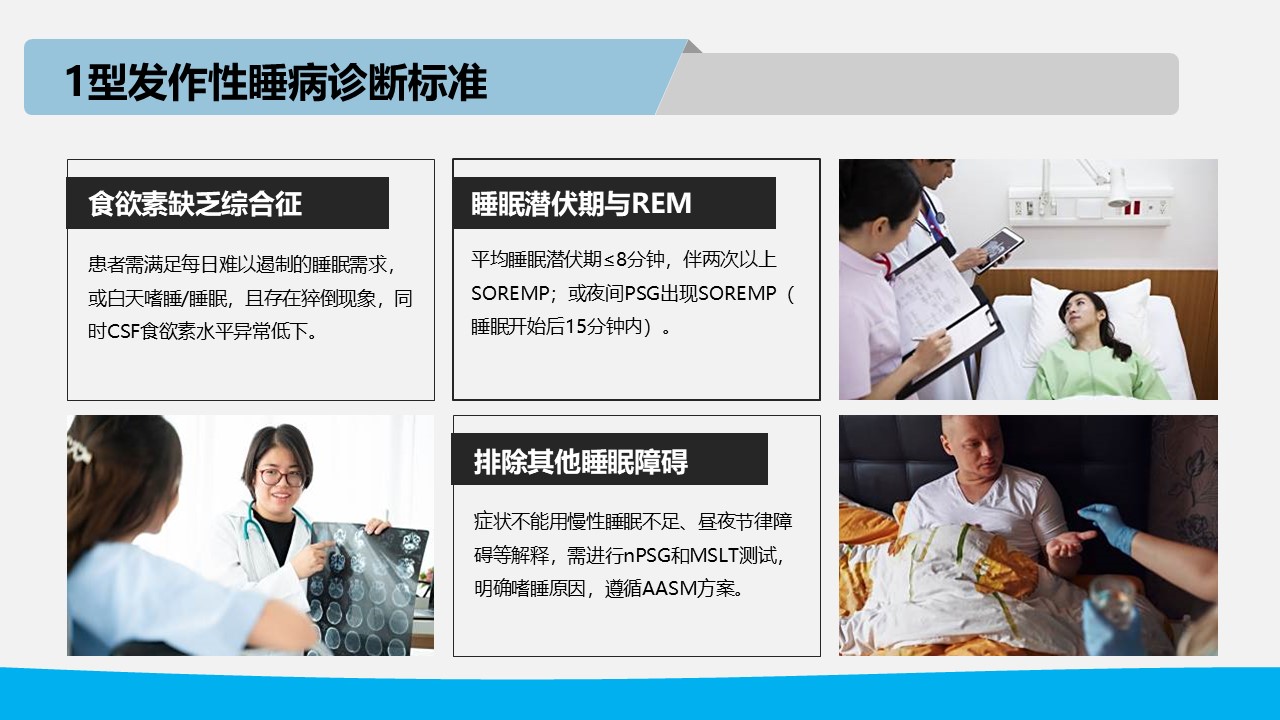 1型发作性睡病诊断标准

食欲素缺乏综合征

患者需满足每日难以遏制的睡眠需求，或白天嗜睡/睡眠，且存在猝倒现象，同时CSF食欲素水平异常低下。

睡眠潜伏期与REM

平均睡眠潜伏期≤8分钟，伴两次以上SOREMP；或夜间PSG出现SOREMP（睡眠开始后15分钟内）。

排除其他睡眠障碍

症状不能用慢性睡眠不足、昼夜节律障碍等解释，需进行nPSG和MSLT测试，明确嗜睡原因，遵循AASM方案。